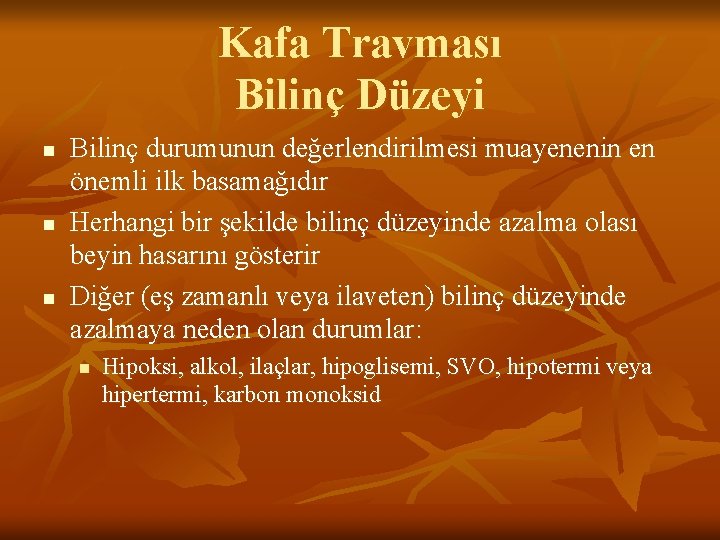 Kafa Travması
Bilinç Düzeyi

- Bilinç durumunun değerlendirilmesi muayenenin en önemli ilk basamağıdır
- Herhangi bir şekilde bilinç düzeyinde azalma olası beyin hasarını gösterir
- Diğer (eş zamanlı veya ilaveten) bilinç düzeyinde azalmaya neden olan durumlar:
  - Hipoksi, alkol, ilaçlar, hipoglisemi, SVO, hipotermi veya hipertermi, karbon monoksid